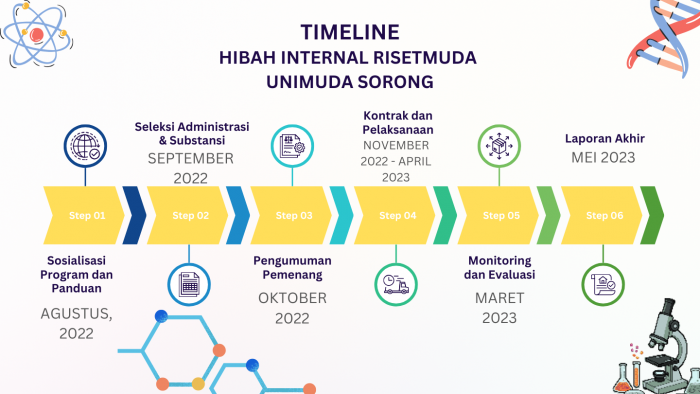 TIMELINE
HIBAH INTERNAL RISETMUDA
UNIMUDA SORONG

Seleksi Administrasi & Substansi
SEPTEMBER 2022

Kontrak dan Pelaksanaan
NOVEMBER 2022 - APRIL 2023

Laporan Akhir
MEI 2023

Step 01

Step 02

Step 03

Step 04

Step 05

Step 06

Sosialisasi Program dan Panduan
AGUSTUS, 2022

Pengumuman Pemenang
OKTOBER 2022

Monitoring dan Evaluasi
MARET 2023